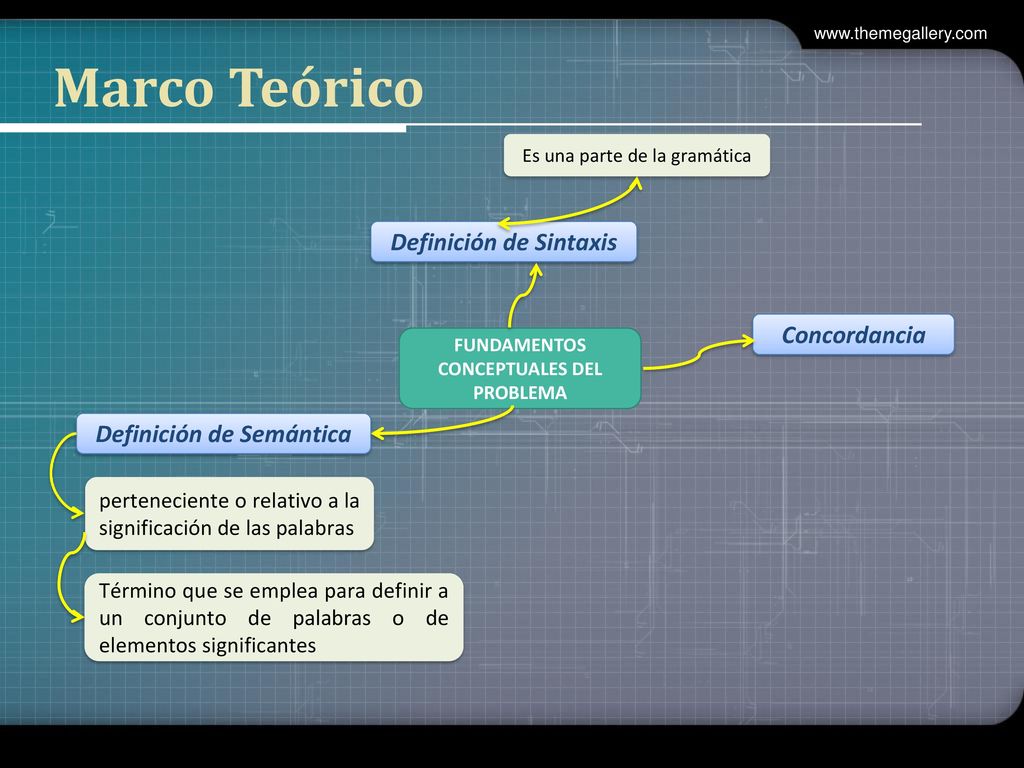 www.themegallery.com

Marco Teórico

Es una parte de la gramática

Definición de Sintaxis

FUNDAMENTOS CONCEPTUALES DEL PROBLEMA

Concordancia

Definición de Semántica

perteneciente o relativo a la significación de las palabras

Término que se emplea para definir a un conjunto de palabras o de elementos significantes